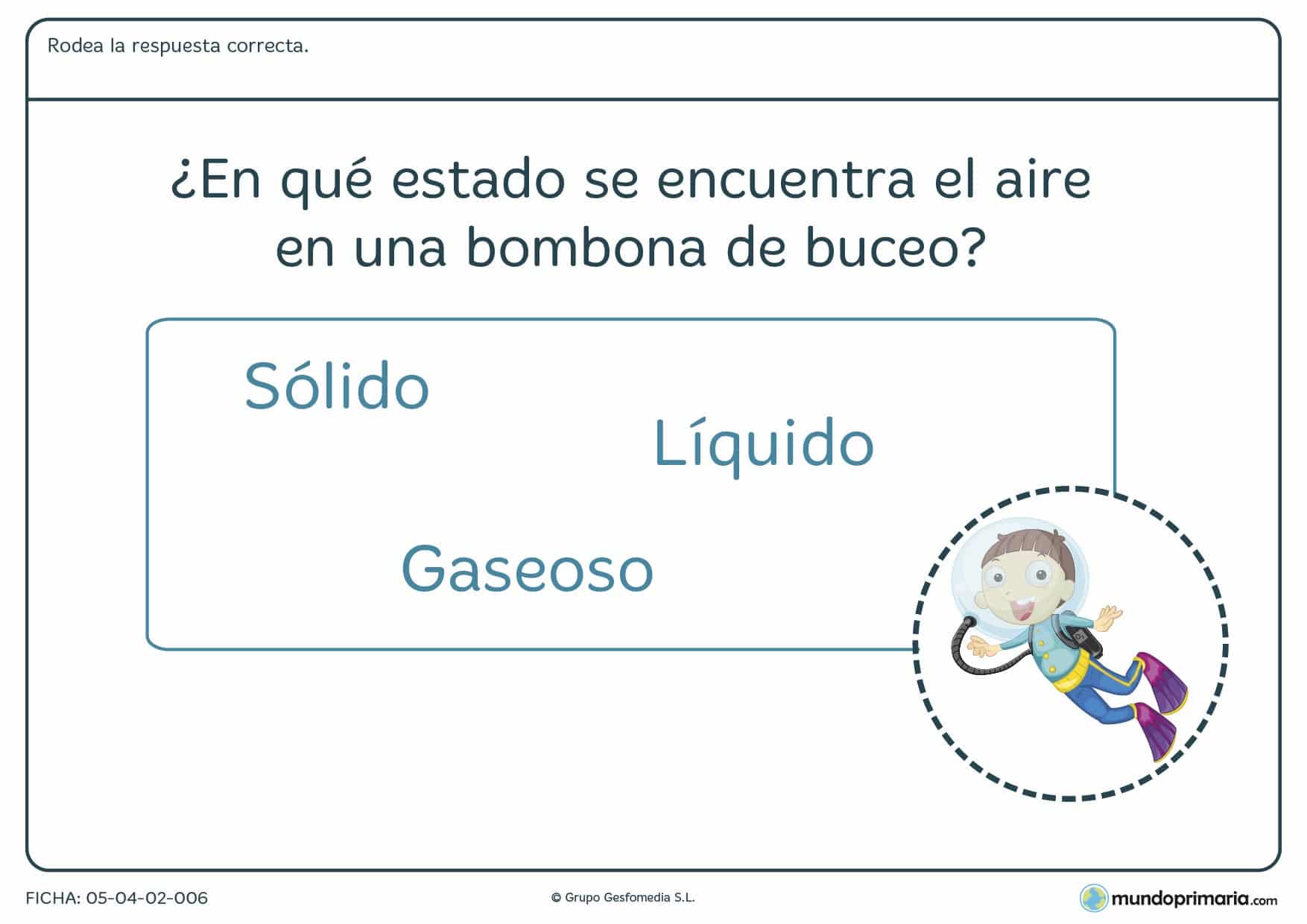 Rodea la respuesta correcta.

¿En qué estado se encuentra el aire en una bombona de buceo?

Sólido

Líquido

Gaseoso

FICHA: 05-04-02-006

© Grupo Gesfomedia S.L.

mundoprimaria.com